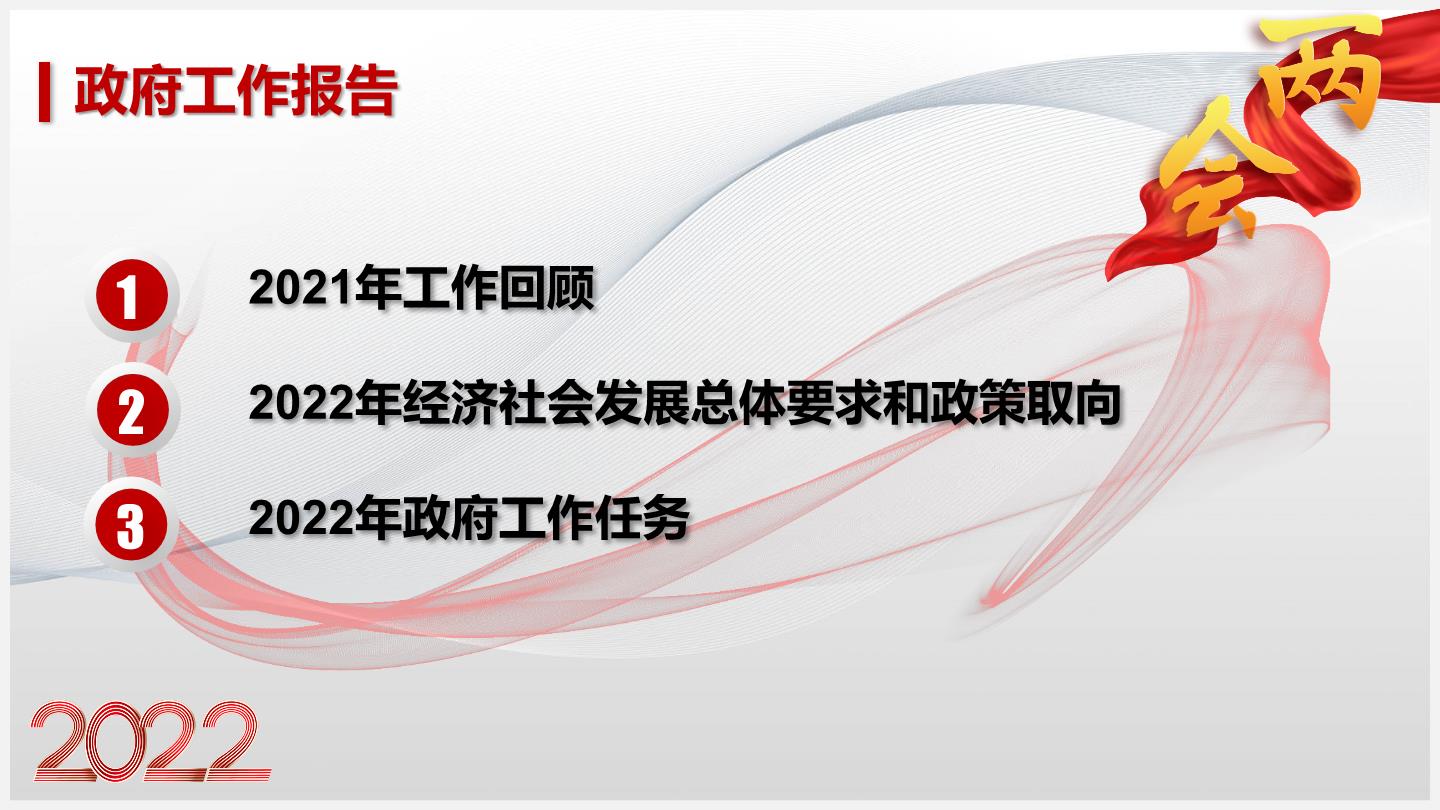 政府工作报告

两会

1 2021年工作回顾

2 2022年经济社会发展总体要求和政策取向

3 2022年政府工作任务

2022